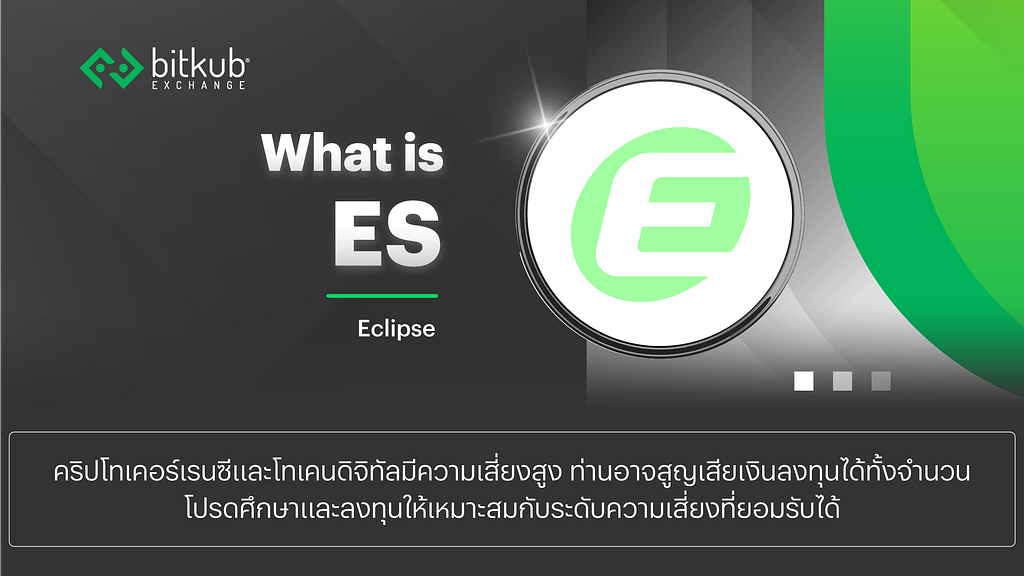 bitkub EXCHANGE

What is ES

Eclipse

คริปโทเคอร์เรนซีและโทเคนดิจิทัลมีความเสี่ยงสูง ท่านอาจสูญเสียเงินลงทุนได้ทั้งจำนวน โปรดศึกษาและลงทุนให้เหมาะสมกับระดับความเสี่ยงที่ยอมรับได้